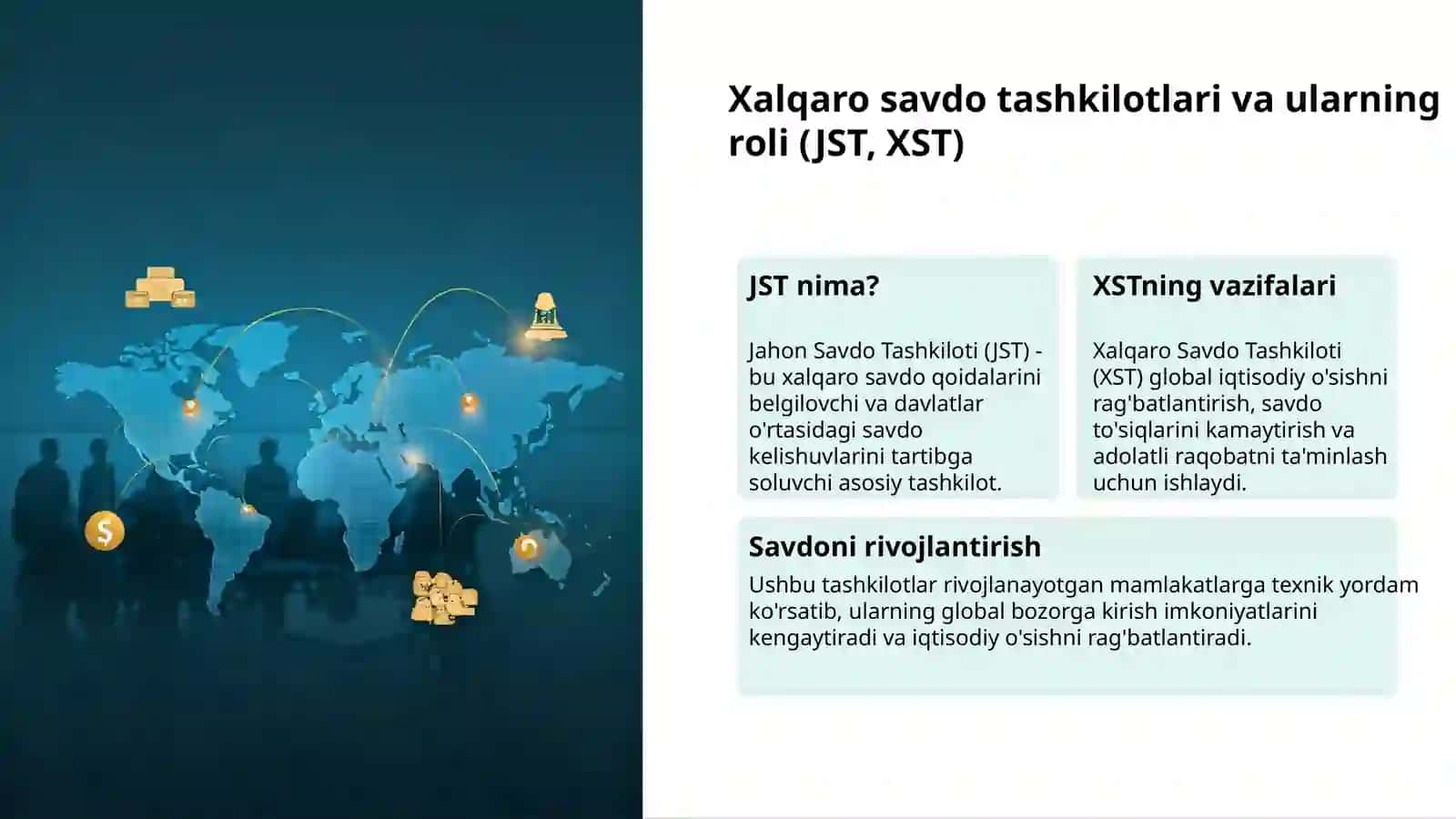 Xalqaro savdo tashkilotlari va ularning roli (JST, XST)

JST nima?

Jahon Savdo Tashkiloti (JST) - bu xalqaro savdo qoidalarini belgilovchi va davlatlar o'rtasidagi savdo kelishuvlarini tartibga soluvchi asosiy tashkilot.

XSTning vazifalari

Xalqaro Savdo Tashkiloti (XST) global iqtisodiy o'sishni rag'batlantirish, savdo to'siqlarini kamaytirish va adolatli raqobatni ta'minlash uchun ishlaydi.

Savdoni rivojlantirish

Ushbu tashkilotlar rivojlanayotgan mamlakatlarga texnik yordam ko'rsatib, ularning global bozorga kirish imkoniyatlarini kengaytiradi va iqtisodiy o'sishni rag'batlantiradi.